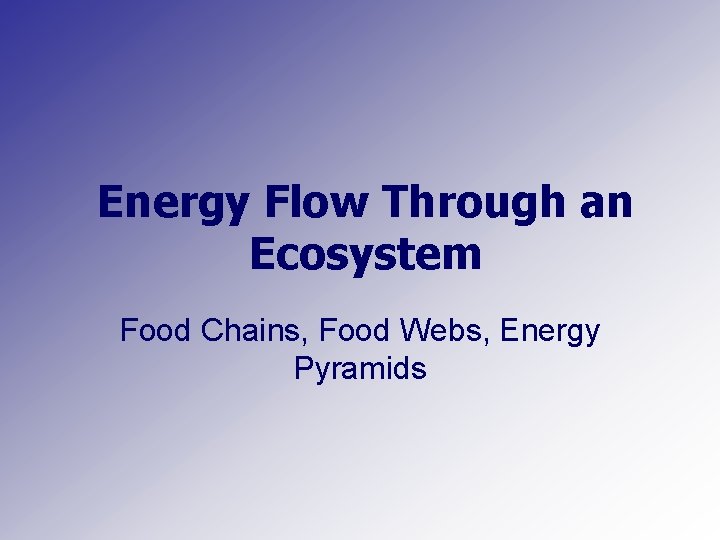 Energy Flow Through an Ecosystem

Food Chains, Food Webs, Energy Pyramids